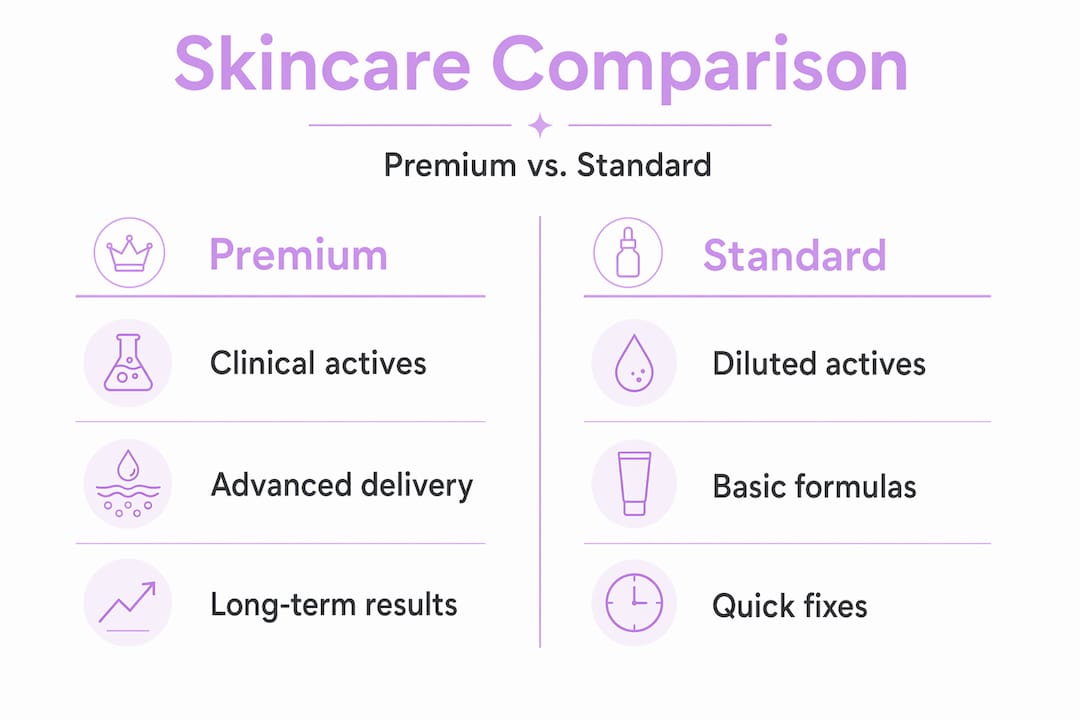 Skincare Comparison

Premium vs. Standard

Premium

Clinical actives

Advanced delivery

Long-term results

Standard

Diluted actives

Basic formulas

Quick fixes